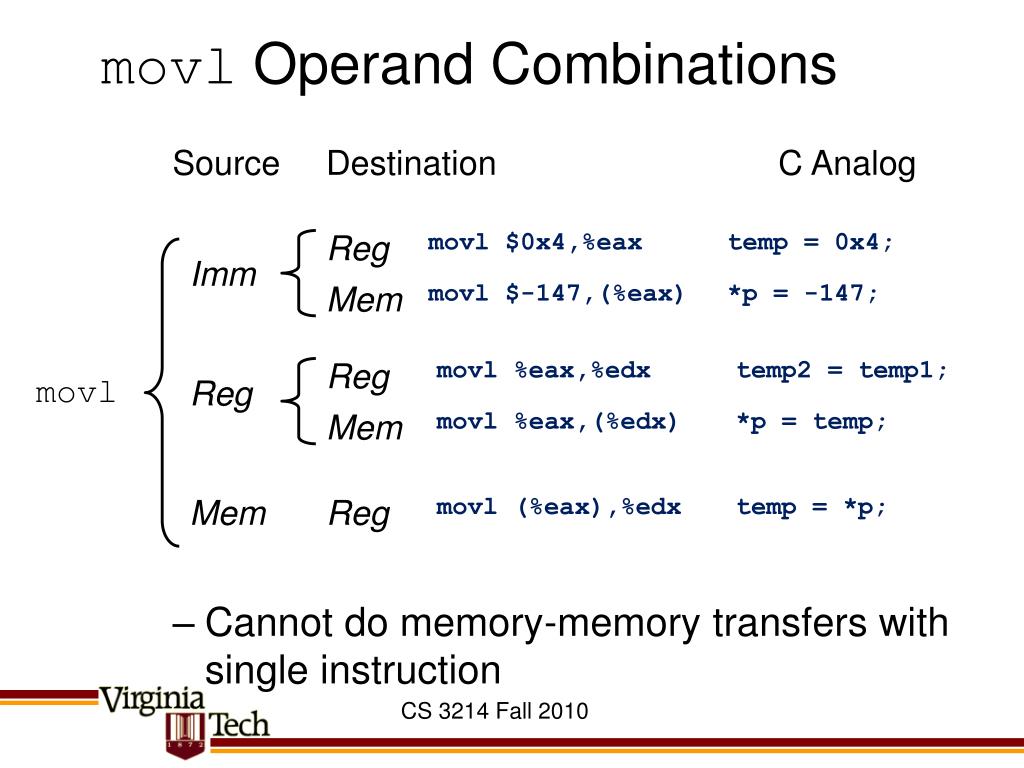 movl Operand Combinations

Source Destination C Analog

movl

Imm Reg movl $0x4,%eax temp = 0x4;
Mem movl $-147,(%eax) *p = -147;

Reg Reg movl %eax,%edx temp2 = temp1;
Mem movl %eax,(%edx) *p = temp;

Mem Reg movl (%eax),%edx temp = *p;

– Cannot do memory-memory transfers with single instruction

Virginia Tech 1872

CS 3214 Fall 2010